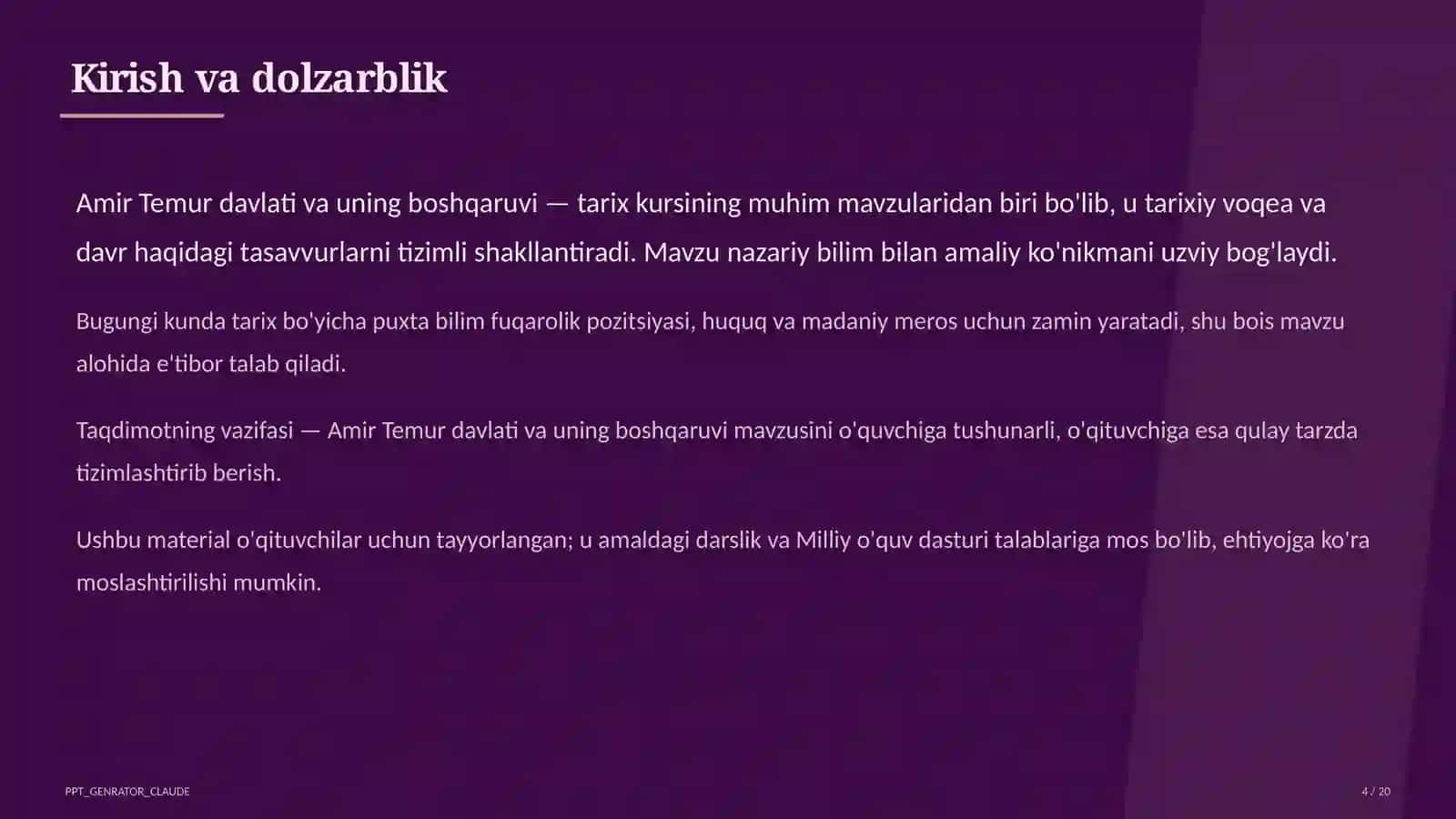 Kirish va dolzarblik

Amir Temur davlati va uning boshqaruvi — tarix kursining muhim mavzularidan biri bo'lib, u tarixiy voqea va davr haqidagi tasavvurlarni tizimli shakllantiradi. Mavzu nazariy bilim bilan amaliy ko'nikmani uzviy bog'laydi.

Bugungi kunda tarix bo'yicha puxta bilim fuqarolik pozitsiyasi, huquq va madaniy meros uchun zamin yaratadi, shu bois mavzu alohida e'tibor talab qiladi.

Taqdimotning vazifasi — Amir Temur davlati va uning boshqaruvi mavzusini o'quvchiga tushunarli, o'qituvchiga esa qulay tarzda tizimlashtirib berish.

Ushbu material o'qituvchilar uchun tayyorlangan; u amaldagi darslik va Milliy o'quv dasturi talablariga mos bo'lib, ehtiyojga ko'ra moslashtirilishi mumkin.

PPT_GENRATOR_CLAUDE

4 / 20